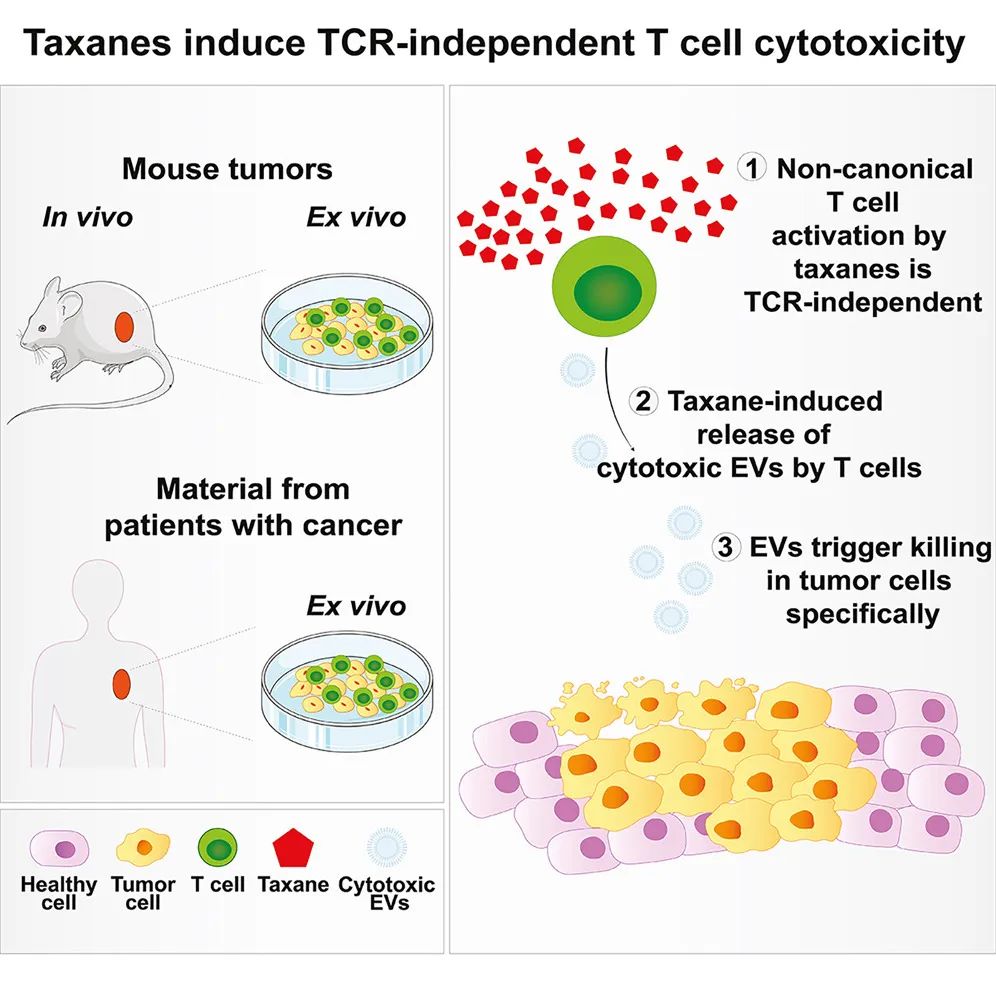 Taxanes induce TCR-independent T cell cytotoxicity

Mouse tumors

In vivo

Ex vivo

Material from patients with cancer

Ex vivo

Healthy cell

Tumor cell

T cell

Taxane

Cytotoxic EVs

1 Non-canonical T cell activation by taxanes is TCR-independent

2 Taxane-induced release of cytotoxic EVs by T cells

3 EVs trigger killing in tumor cells specifically